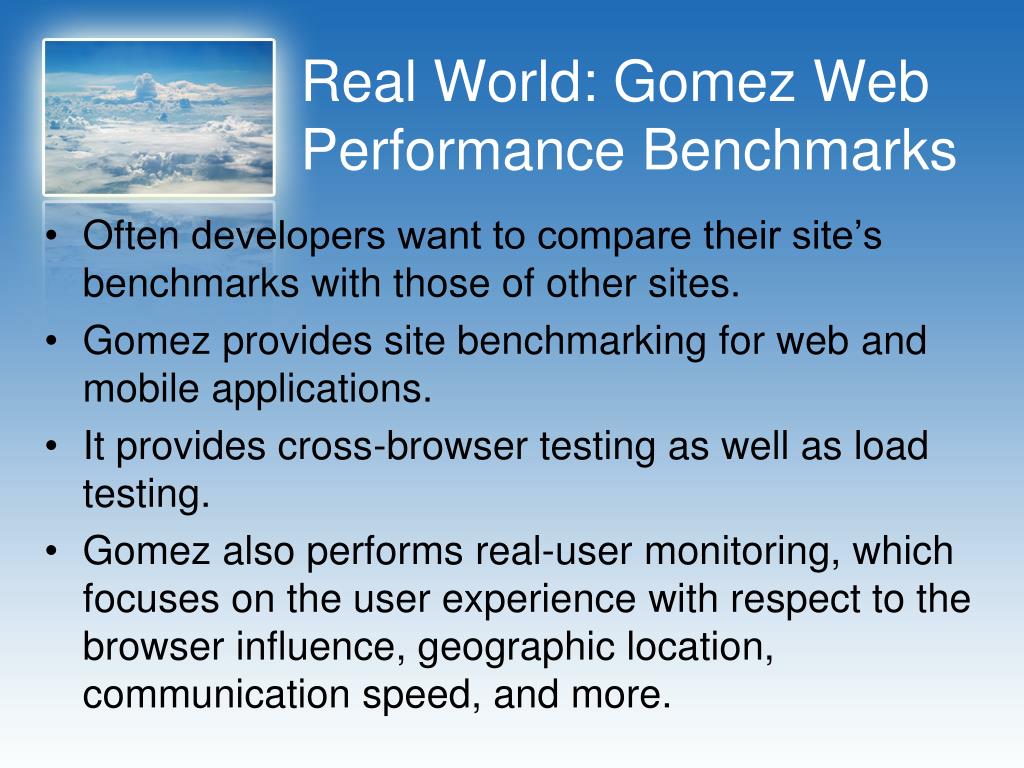 Real World: Gomez Web Performance Benchmarks

• Often developers want to compare their site’s benchmarks with those of other sites.
• Gomez provides site benchmarking for web and mobile applications.
• It provides cross-browser testing as well as load testing.
• Gomez also performs real-user monitoring, which focuses on the user experience with respect to the browser influence, geographic location, communication speed, and more.